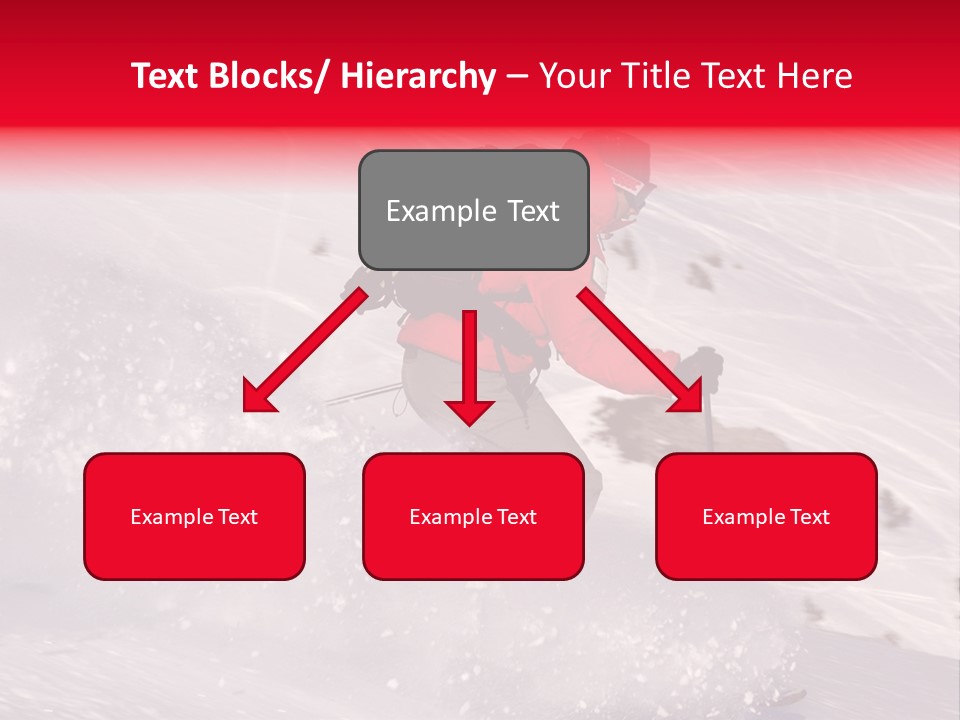 Text Blocks/ Hierarchy – Your Title Text Here

Example Text

Example Text

Example Text

Example Text